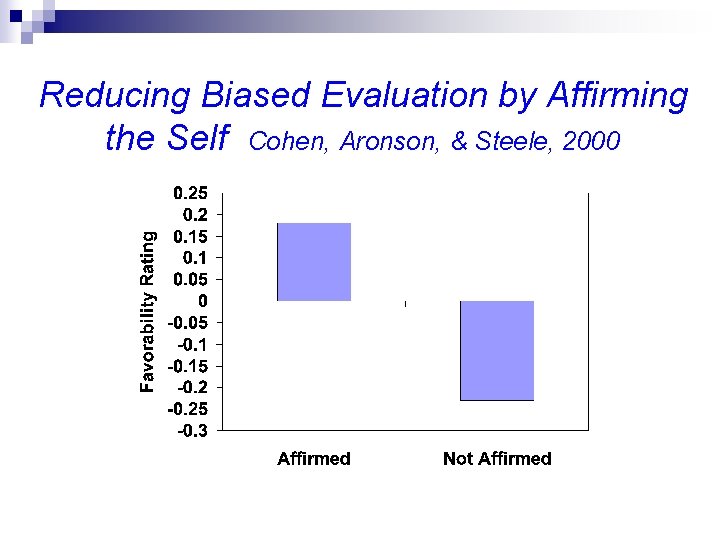 Reducing Biased Evaluation by Affirming the Self Cohen, Aronson, & Steele, 2000

Favorability Rating

0.25
0.2
0.15
0.1
0.05
0
-0.05
-0.1
-0.15
-0.2
-0.25
-0.3

Affirmed

Not Affirmed